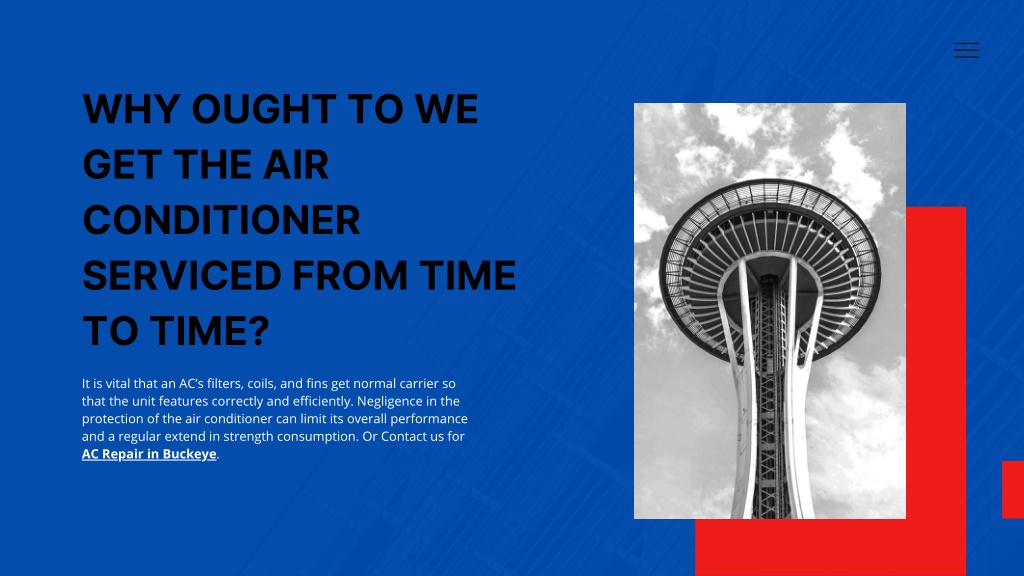 WHY OUGHT TO WE GET THE AIR CONDITIONER SERVICED FROM TIME TO TIME?

It is vital that an AC's filters, coils, and fins get normal carrier so that the unit features correctly and efficiently. Negligence in the protection of the air conditioner can limit its overall performance and a regular extend in strength consumption. Or Contact us for AC Repair in Buckeye.